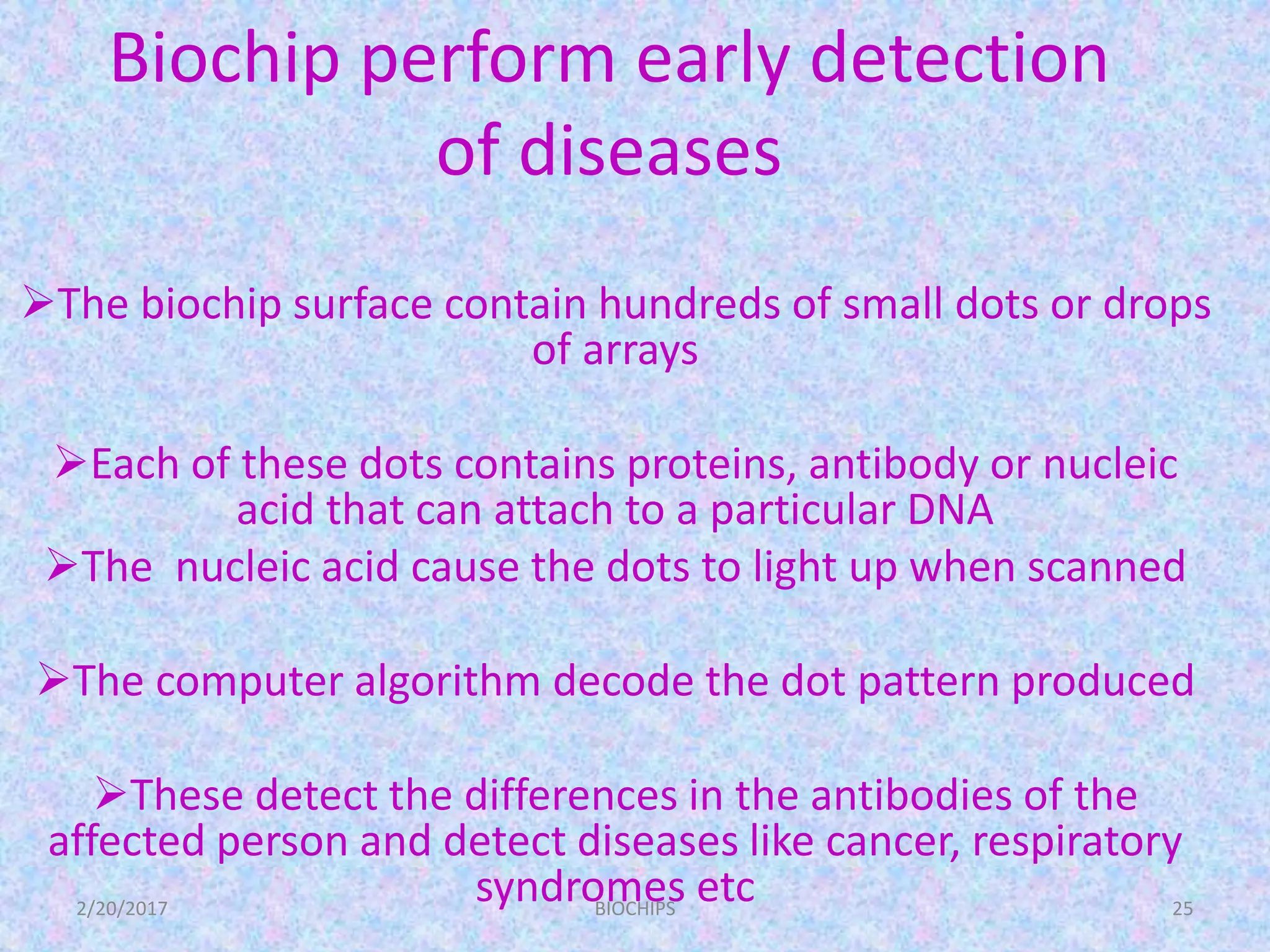 Biochip perform early detection of diseases

➢The biochip surface contain hundreds of small dots or drops of arrays

➢Each of these dots contains proteins, antibody or nucleic acid that can attach to a particular DNA

➢The nucleic acid cause the dots to light up when scanned

➢The computer algorithm decode the dot pattern produced

➢These detect the differences in the antibodies of the affected person and detect diseases like cancer, respiratory syndromes etc

2/20/2017 BIOCHIPS 25